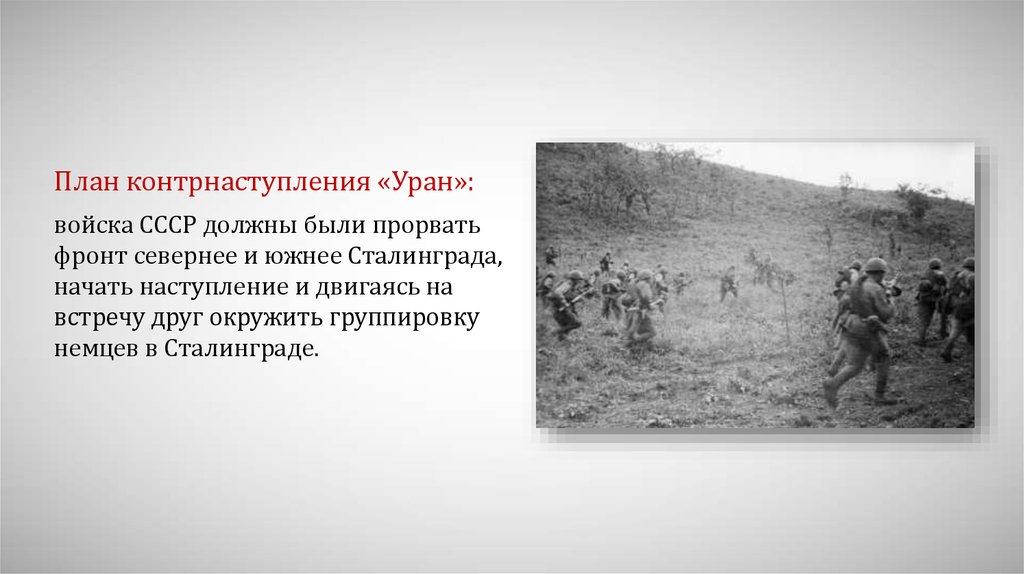 План контрнаступления «Уран»:

войска СССР должны были прорвать фронт севернее и южнее Сталинграда, начать наступление и двигаясь на встречу друг окружить группировку немцев в Сталинграде.